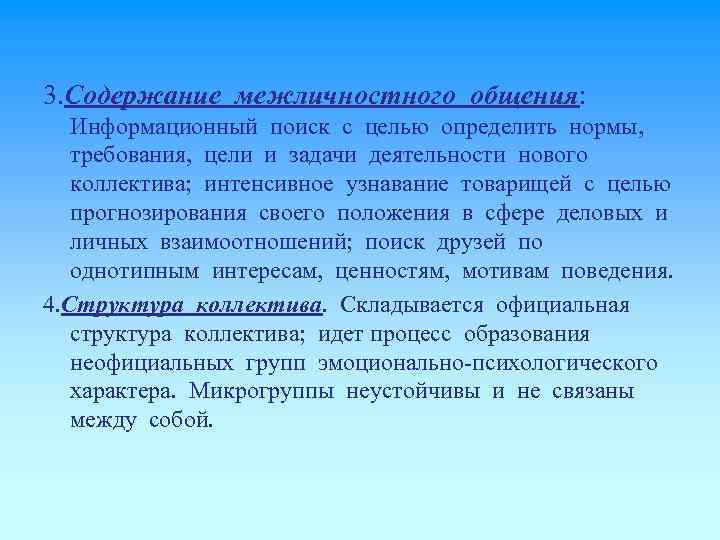 3.Содержание межличностного общения: Информационный поиск с целью определить нормы, требования, цели и задачи деятельности нового коллектива; интенсивное узнавание товарищей с целью прогнозирования своего положения в сфере деловых и личных взаимоотношений; поиск друзей по однотипным интересам, ценностям, мотивам поведения.

4.Структура коллектива. Складывается официальная структура коллектива; идет процесс образования неофициальных групп эмоционально-психологического характера. Микрогруппы неустойчивы и не связаны между собой.